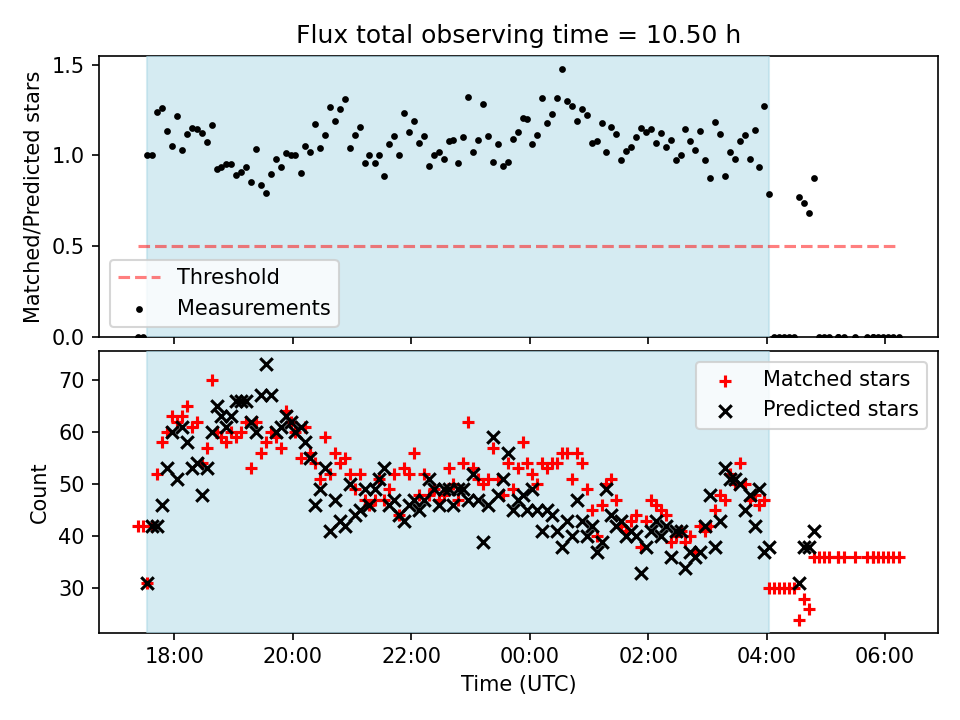 Flux total observing time = 10.50 h

Matched/Predicted stars

1.5
1.0
0.5
0.0

Threshold
Measurements

Count

70
60
50
40
30

Matched stars
Predicted stars

18:00
20:00
22:00
00:00
02:00
04:00
06:00

Time (UTC)